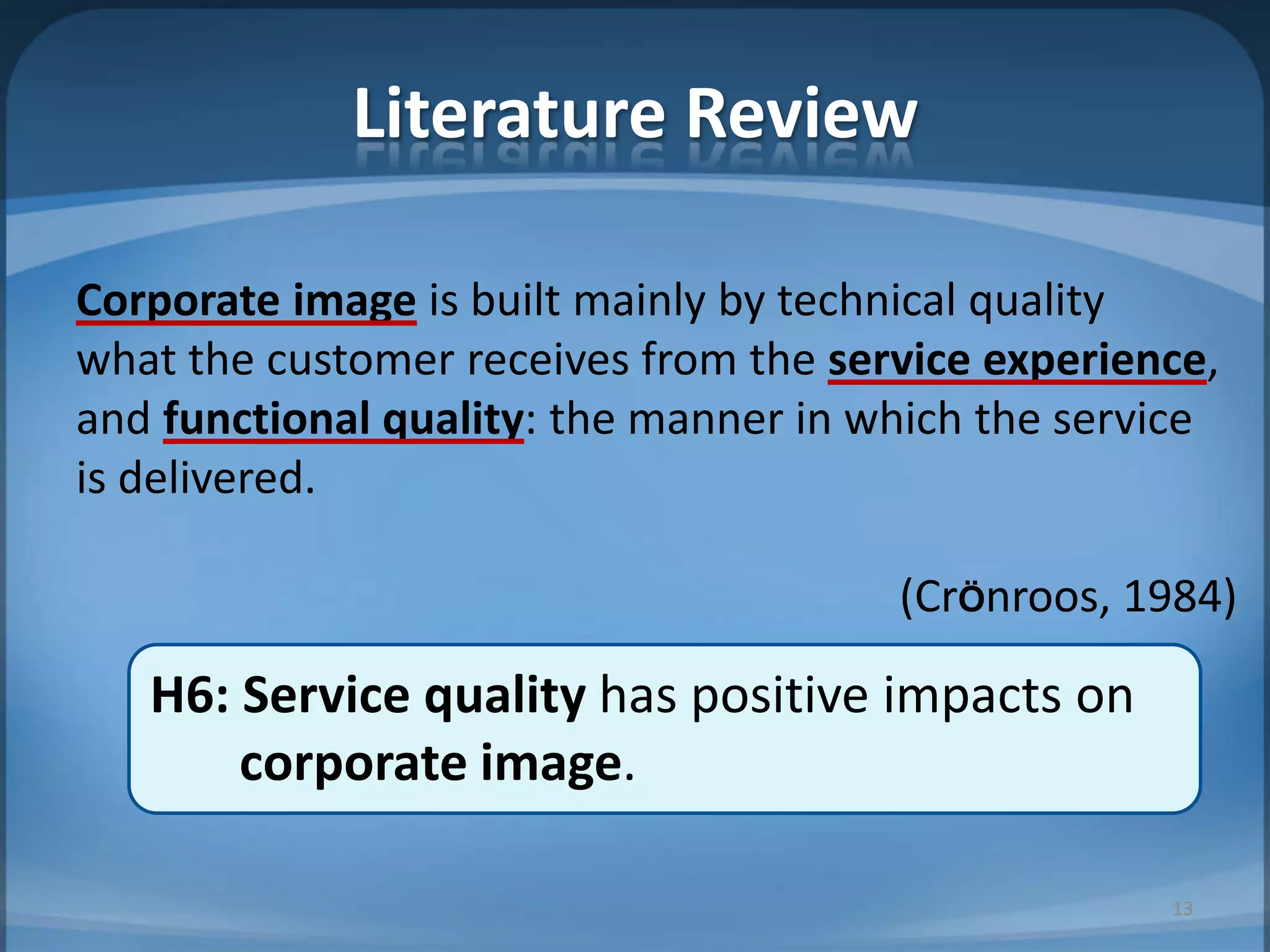 Literature Review

Corporate image is built mainly by technical quality what the customer receives from the service experience, and functional quality: the manner in which the service is delivered.

(Crönroos, 1984)

H6: Service quality has positive impacts on corporate image.

13